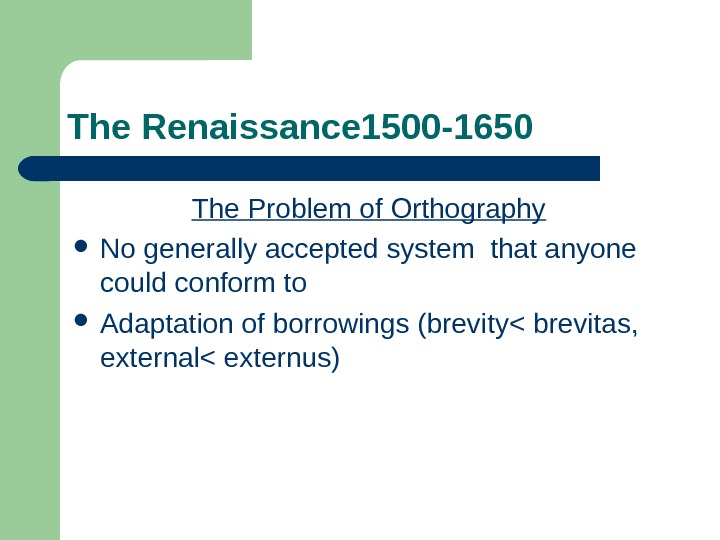 The Renaissance1500-1650

The Problem of Orthography

- No generally accepted system  that anyone could conform to
- Adaptation of borrowings (brevity< brevitas, external< externus)